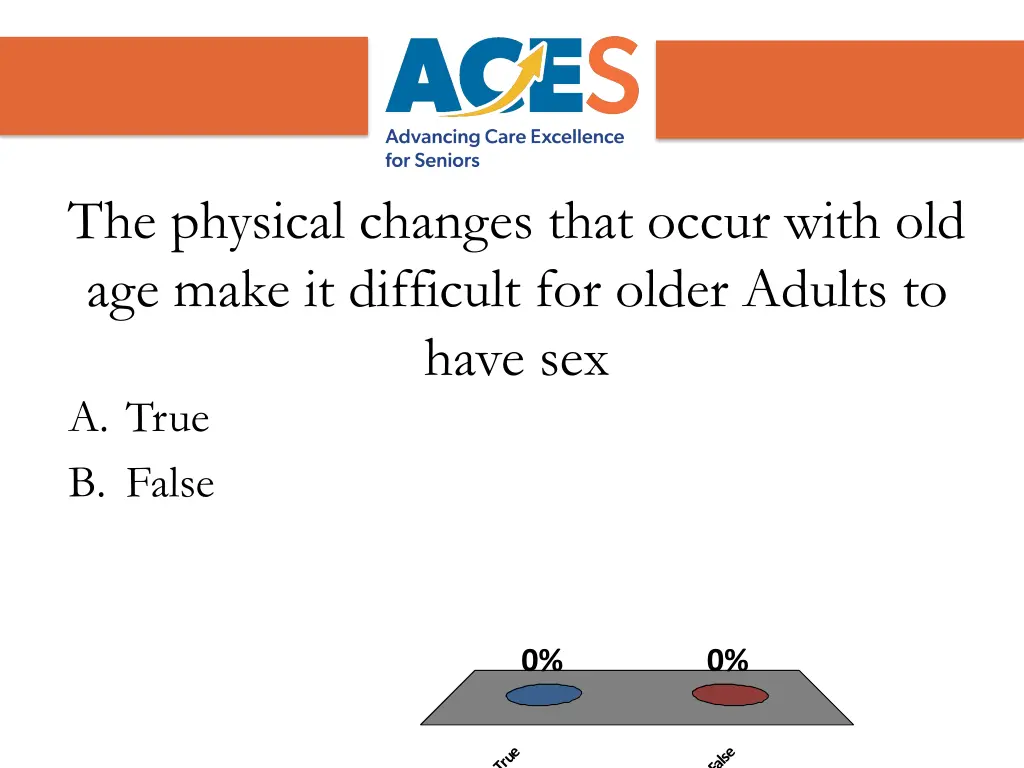 ACES
Advancing Care Excellence for Seniors

The physical changes that occur with old age make it difficult for older Adults to have sex

A. True
B. False

0%
0%
True
False